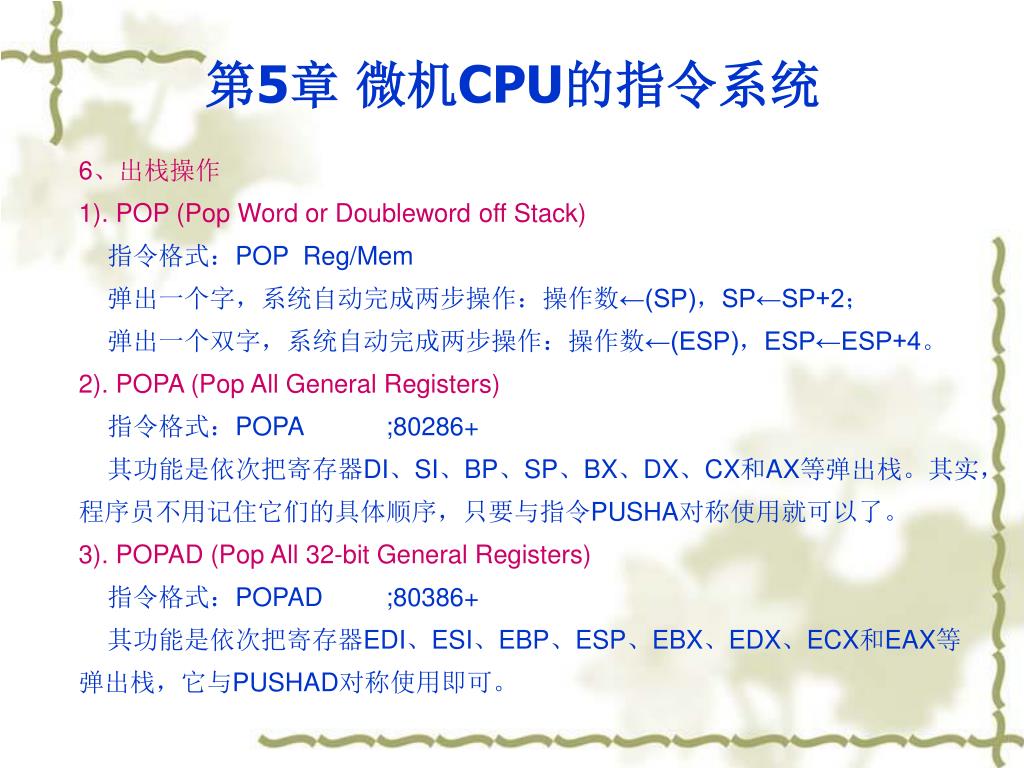 第5章 微机CPU的指令系统

6、出栈操作

1). POP (Pop Word or Doubleword off Stack)

指令格式：POP Reg/Mem

弹出一个字，系统自动完成两步操作：操作数←(SP)，SP←SP+2；

弹出一个双字，系统自动完成两步操作：操作数←(ESP)，ESP←ESP+4。

2). POPA (Pop All General Registers)

指令格式：POPA ;80286+

其功能是依次把寄存器DI、SI、BP、SP、BX、DX、CX和AX等弹出栈。其实，程序员不用记住它们的具体顺序，只要与指令PUSHA对称使用就可以了。

3). POPAD (Pop All 32-bit General Registers)

指令格式：POPAD ;80386+

其功能是依次把寄存器EDI、ESI、EBP、ESP、EBX、EDX、ECX和EAX等弹出栈，它与PUSHAD对称使用即可。